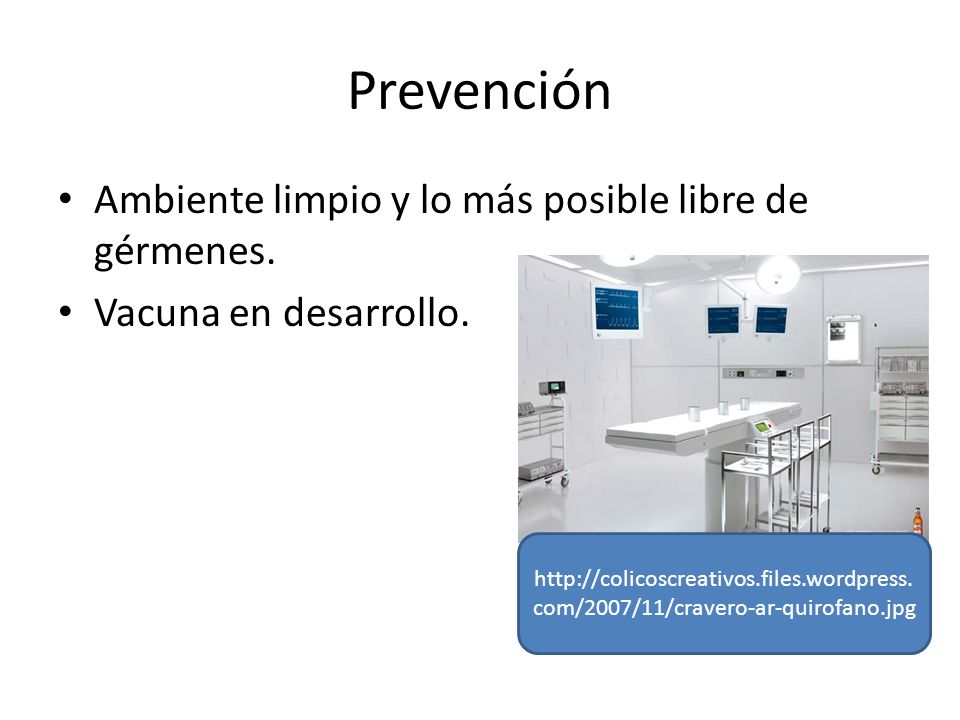 Prevención

• Ambiente limpio y lo más posible libre de gérmenes.
• Vacuna en desarrollo.

http://colicoscreativos.files.wordpress.com/2007/11/cravero-ar-quirofano.jpg